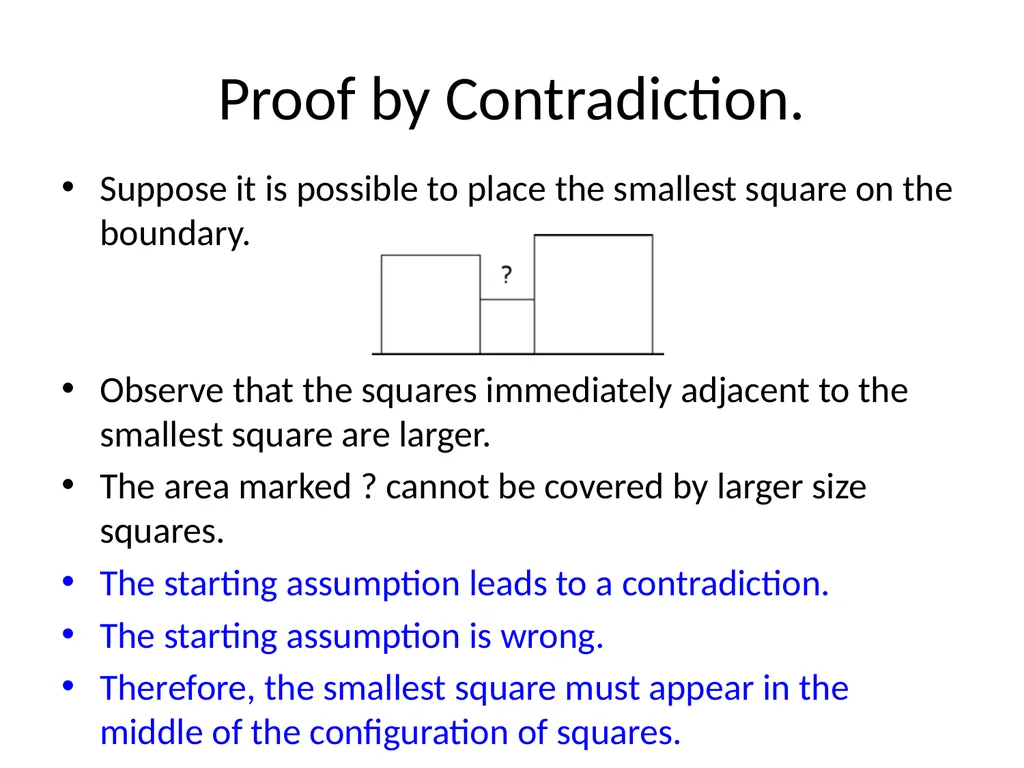 Proof by Contradiction.

• Suppose it is possible to place the smallest square on the boundary.

?

• Observe that the squares immediately adjacent to the smallest square are larger.
• The area marked ? cannot be covered by larger size squares.
• The starting assumption leads to a contradiction.
• The starting assumption is wrong.
• Therefore, the smallest square must appear in the middle of the configuration of squares.